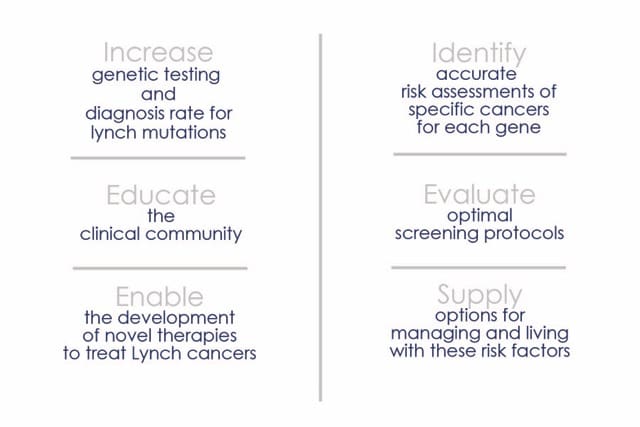 Increase
genetic testing and diagnosis rate for lynch mutations

Educate
the clinical community

Enable
the development of novel therapies to treat Lynch cancers

Identify
accurate risk assessments of specific cancers for each gene

Evaluate
optimal screening protocols

Supply
options for managing and living with these risk factors